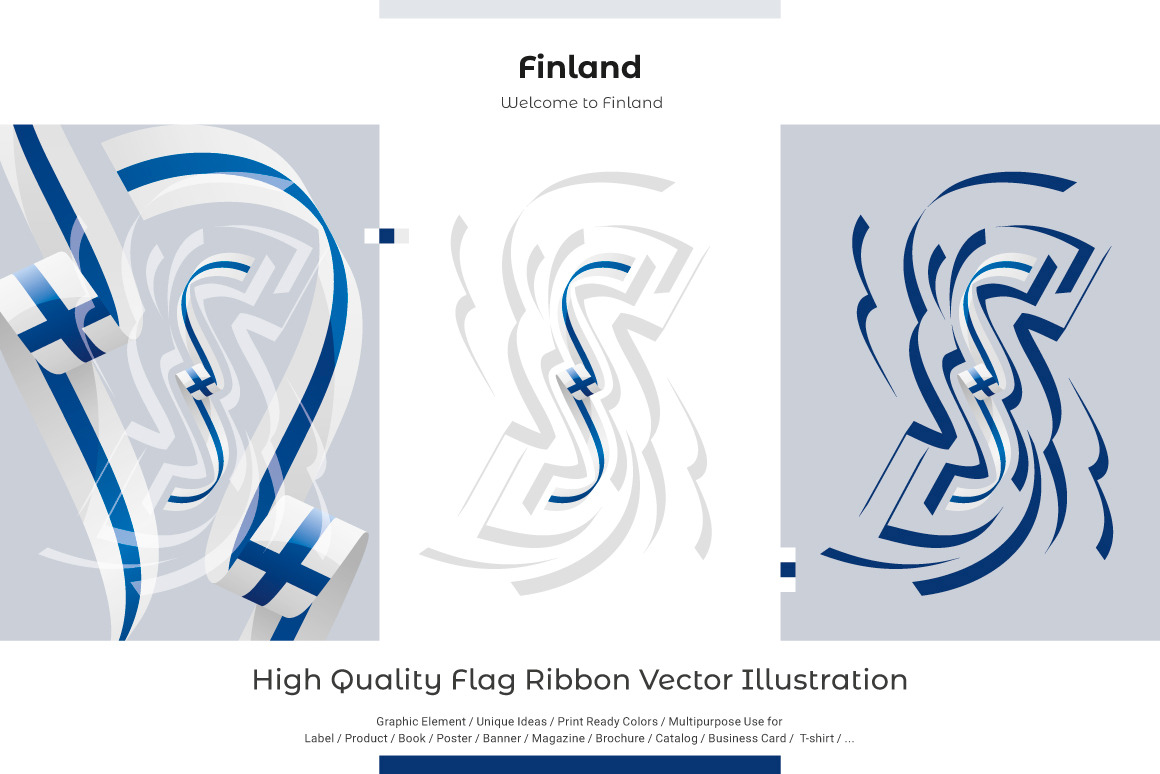 Finland

Welcome to Finland

High Quality Flag Ribbon Vector Illustration

Graphic Element / Unique Ideas / Print Ready Colors / Multipurpose Use for Label / Product / Book / Poster / Banner / Magazine / Brochure / Catalog / Business Card / T-shirt / ...